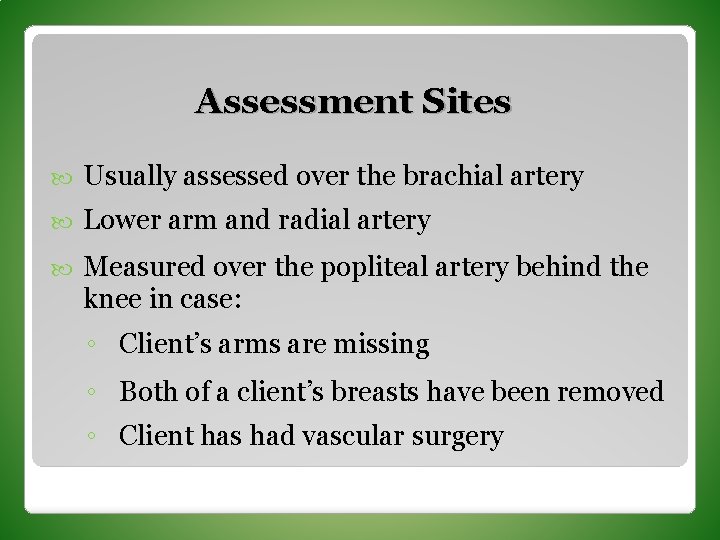 Assessment Sites

Usually assessed over the brachial artery

Lower arm and radial artery

Measured over the popliteal artery behind the knee in case:

◦ Client's arms are missing

◦ Both of a client's breasts have been removed

◦ Client has had vascular surgery